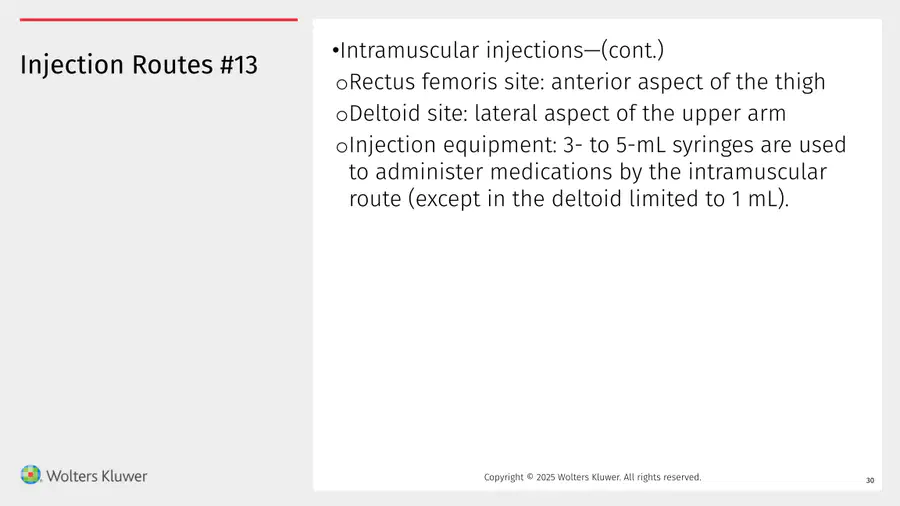 Injection Routes #13

• Intramuscular injections—(cont.)

o Rectus femoris site: anterior aspect of the thigh

o Deltoid site: lateral aspect of the upper arm

o Injection equipment: 3- to 5-mL syringes are used to administer medications by the intramuscular route (except in the deltoid limited to 1 mL).

Wolters Kluwer

Copyright © 2025 Wolters Kluwer. All rights reserved.

30